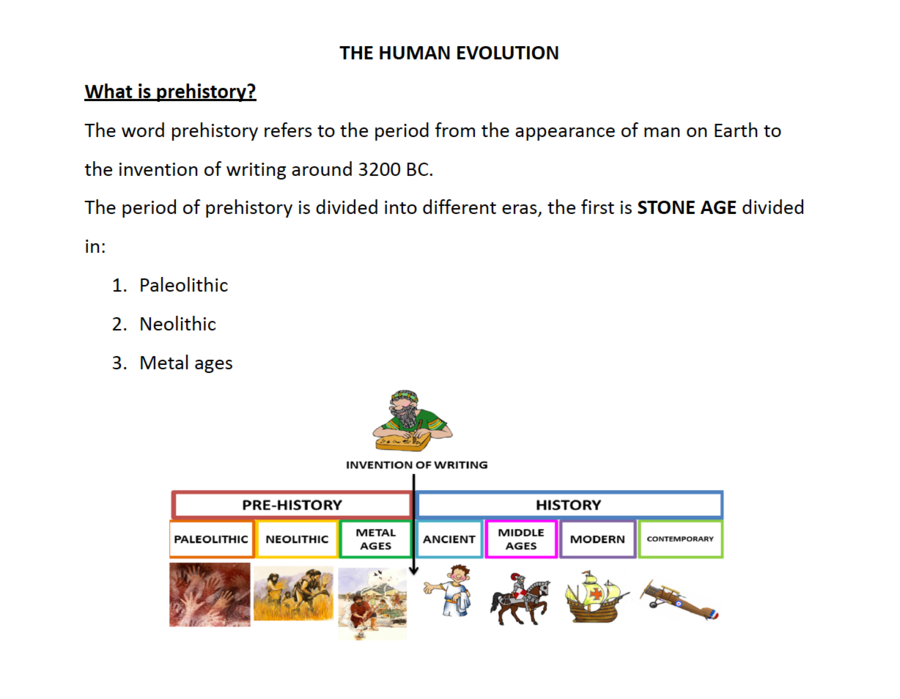 THE HUMAN EVOLUTION

What is prehistory?

The word prehistory refers to the period from the appearance of man on Earth to the invention of writing around 3200 BC.

The period of prehistory is divided into different eras, the first is STONE AGE divided in:

1. Paleolithic
2. Neolithic
3. Metal ages

INVENTION OF WRITING

PRE-HISTORY

HISTORY

PALEOLITHIC

NEOLITHIC

METAL AGES

ANCIENT

MIDDLE AGES

MODERN

CONTEMPORARY